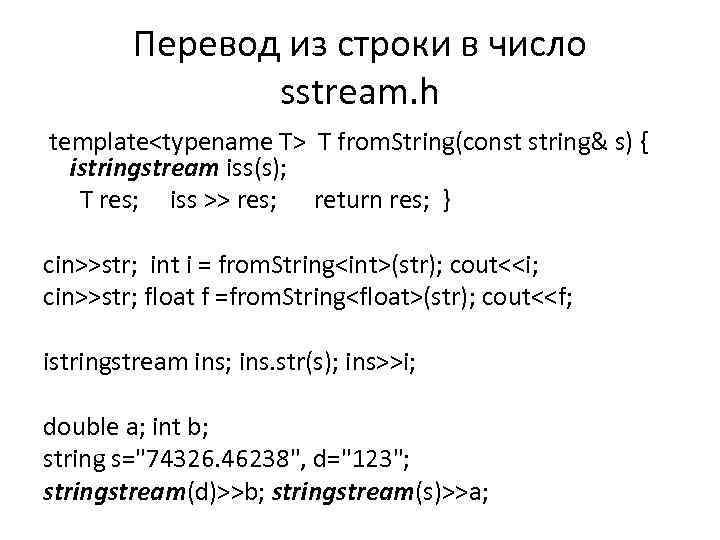 Перевод из строки в число sstream.h

template<typename T> T fromString(const string& s) {
istringstream iss(s);
T res; iss >> res; return res; }

cin>>str; int i = fromString<int>(str); cout<<i;
cin>>str; float f =fromString<float>(str); cout<<f;

istringstream ins; ins.str(s); ins>>i;

double a; int b;
string s="74326.46238", d="123";
stringstream(d)>>b; stringstream(s)>>a;